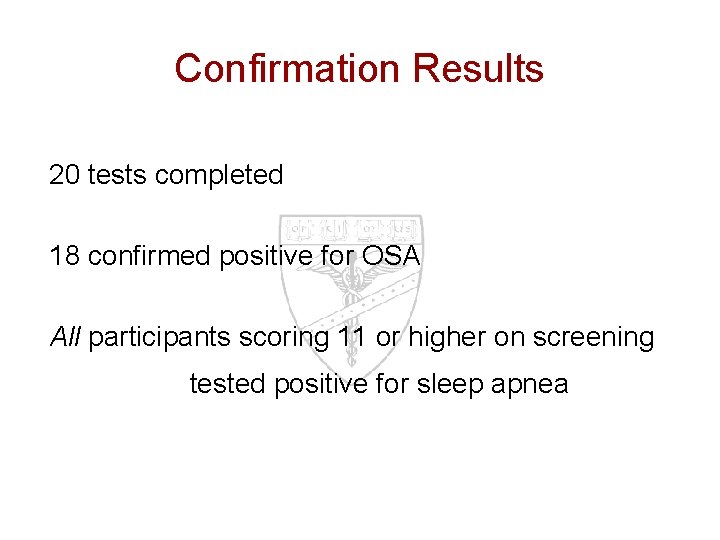 Confirmation Results

20 tests completed

18 confirmed positive for OSA

All participants scoring 11 or higher on screening tested positive for sleep apnea